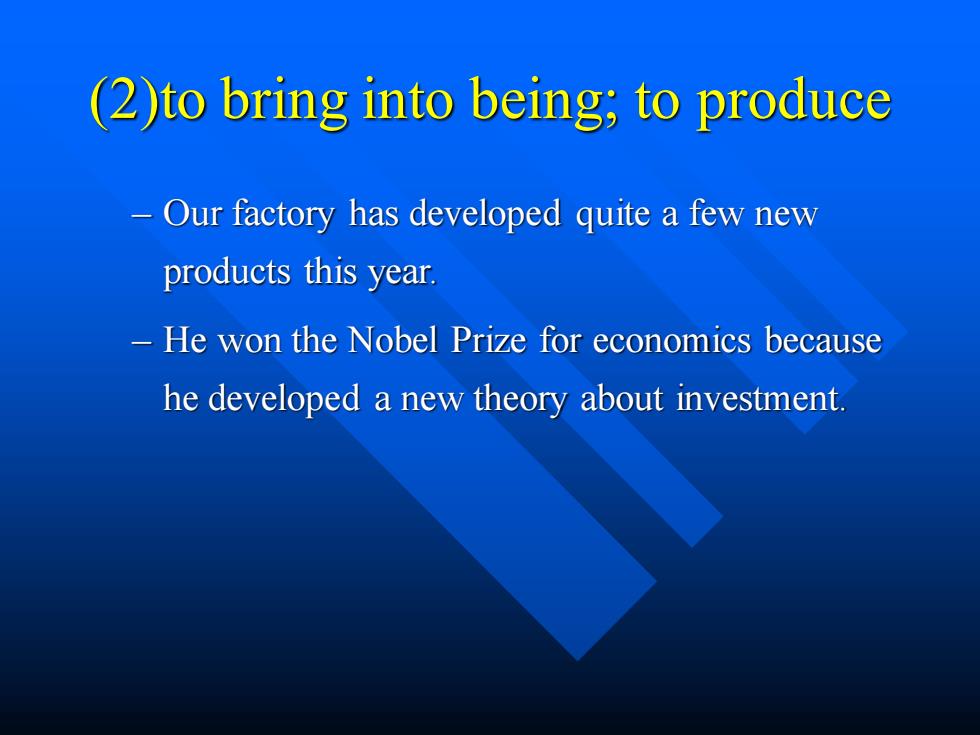 (2)to bring into being; to produce

– Our factory has developed quite a few new products this year.

– He won the Nobel Prize for economics because he developed a new theory about investment.